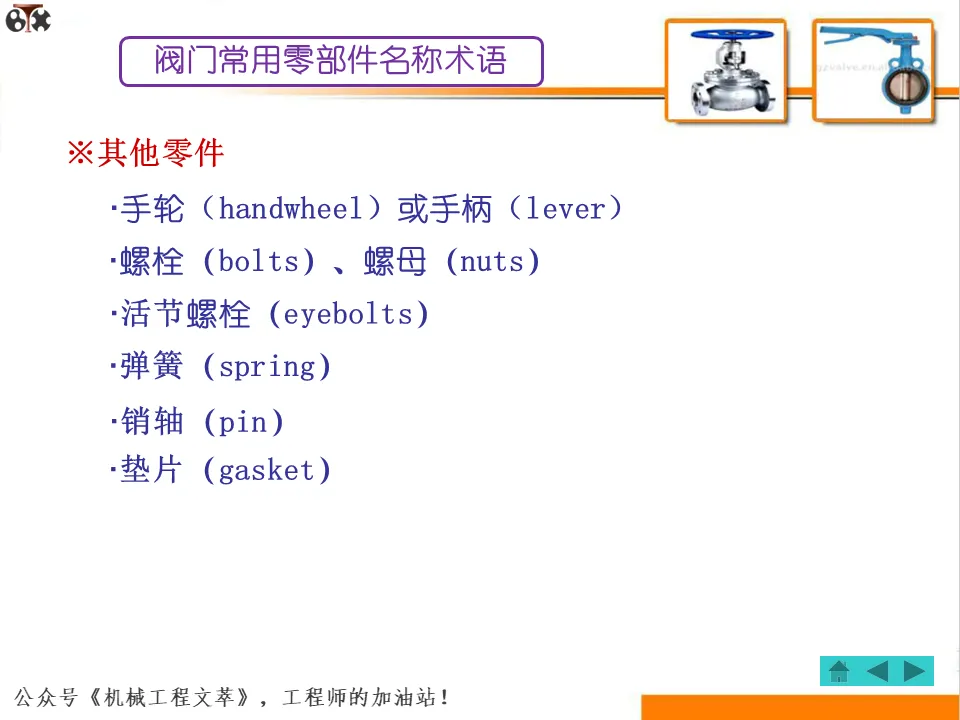 阀门常用零部件名称术语

※其他零件

·手轮（handwheel）或手柄（lever）

·螺栓（bolts）、螺母（nuts）

·活节螺栓（eyebolts）

·弹簧（spring）

·销轴（pin）

·垫片（gasket）

公众号《机械工程文萃》，工程师的加油站！